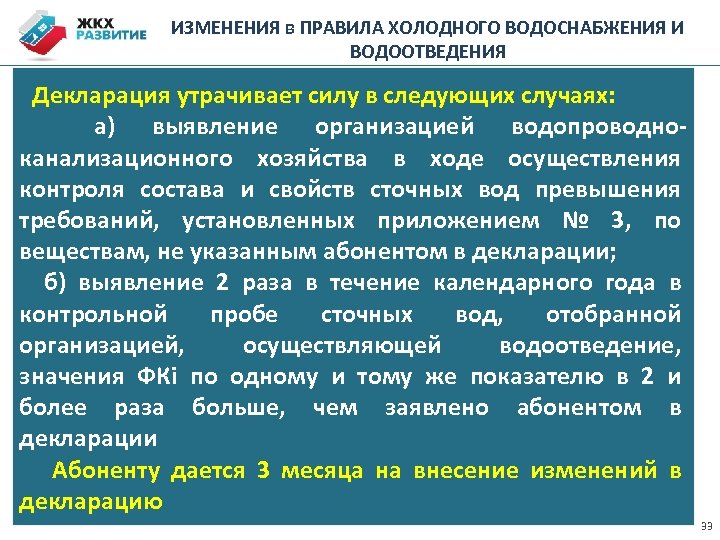 ЖКХ РАЗВИТИЕ

ИЗМЕНЕНИЯ в ПРАВИЛА ХОЛОДНОГО ВОДОСНАБЖЕНИЯ И ВОДООТВЕДЕНИЯ

Декларация утрачивает силу в следующих случаях:

а) выявление организацией водопроводно-канализационного хозяйства в ходе осуществления контроля состава и свойств сточных вод превышения требований, установленных приложением № 3, по веществам, не указанным абонентом в декларации;

б) выявление 2 раза в течение календарного года в контрольной пробе сточных вод, отобранной организацией, осуществляющей водоотведение, значения ФКi по одному и тому же показателю в 2 и более раза больше, чем заявлено абонентом в декларации

Абоненту дается 3 месяца на внесение изменений в декларацию

33